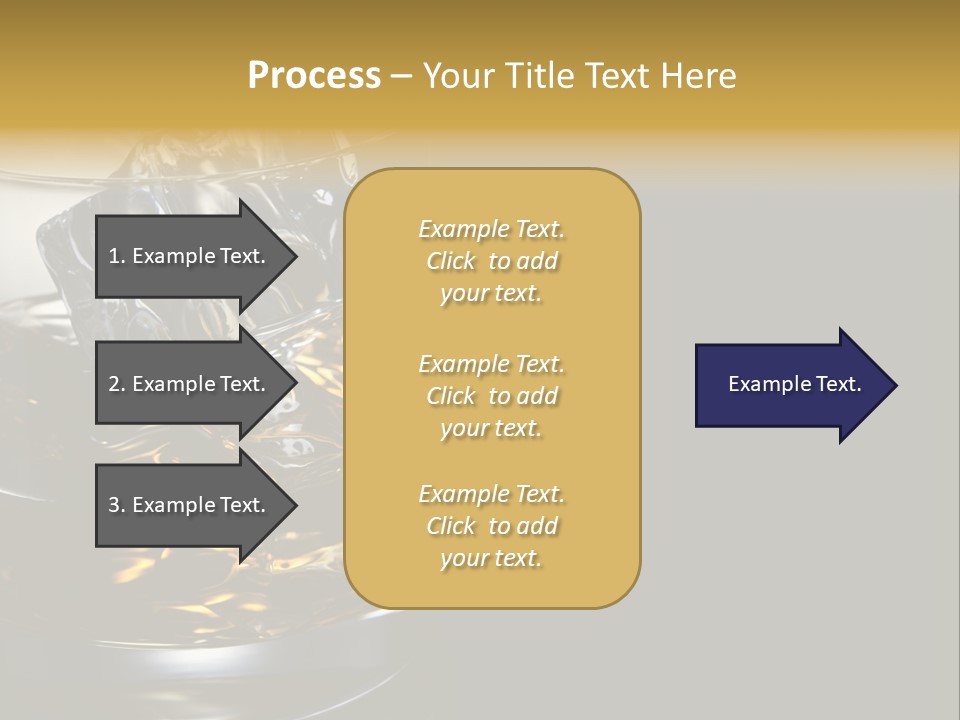 Process – Your Title Text Here

1. Example Text.

2. Example Text.

3. Example Text.

Example Text. Click to add your text.

Example Text. Click to add your text.

Example Text. Click to add your text.

Example Text.